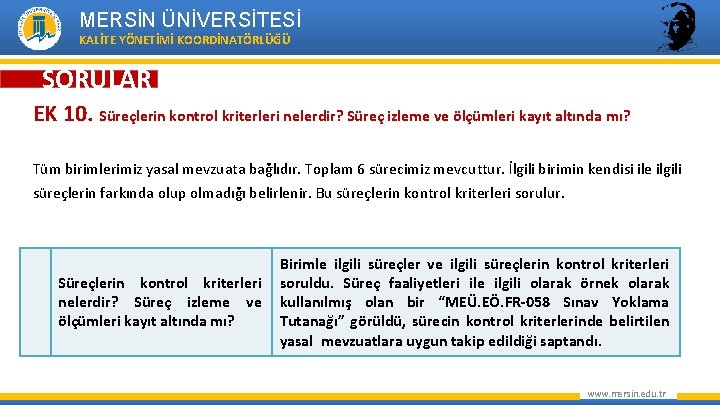 MERSİN ÜNİVERSİTESİ
KALİTE YÖNETİMİ KOORDİNATÖRLÜĞÜ

SORULAR

EK 10. Süreçlerin kontrol kriterleri nelerdir? Süreç izleme ve ölçümleri kayıt altında mı?

Tüm birimlerimiz yasal mevzuata bağlıdır. Toplam 6 sürecimiz mevcuttur. İlgili birimin kendisi ile ilgili süreçlerin farkında olup olmadığı belirlenir. Bu süreçlerin kontrol kriterleri sorulur.

| | Süreçlerin kontrol kriterleri nelerdir? Süreç izleme ve ölçümleri kayıt altında mı? | Birimle ilgili süreçler ve ilgili süreçlerin kontrol kriterleri soruldu. Süreç faaliyetleri ile ilgili olarak örnek olarak kullanılmış olan bir "MEÜ.EÖ.FR-058 Sınav Yoklama Tutanağı" görüldü, sürecin kontrol kriterlerinde belirtilen yasal mevzuatlara uygun takip edildiği saptandı. |
|---|---|---|

www.mersin.edu.tr